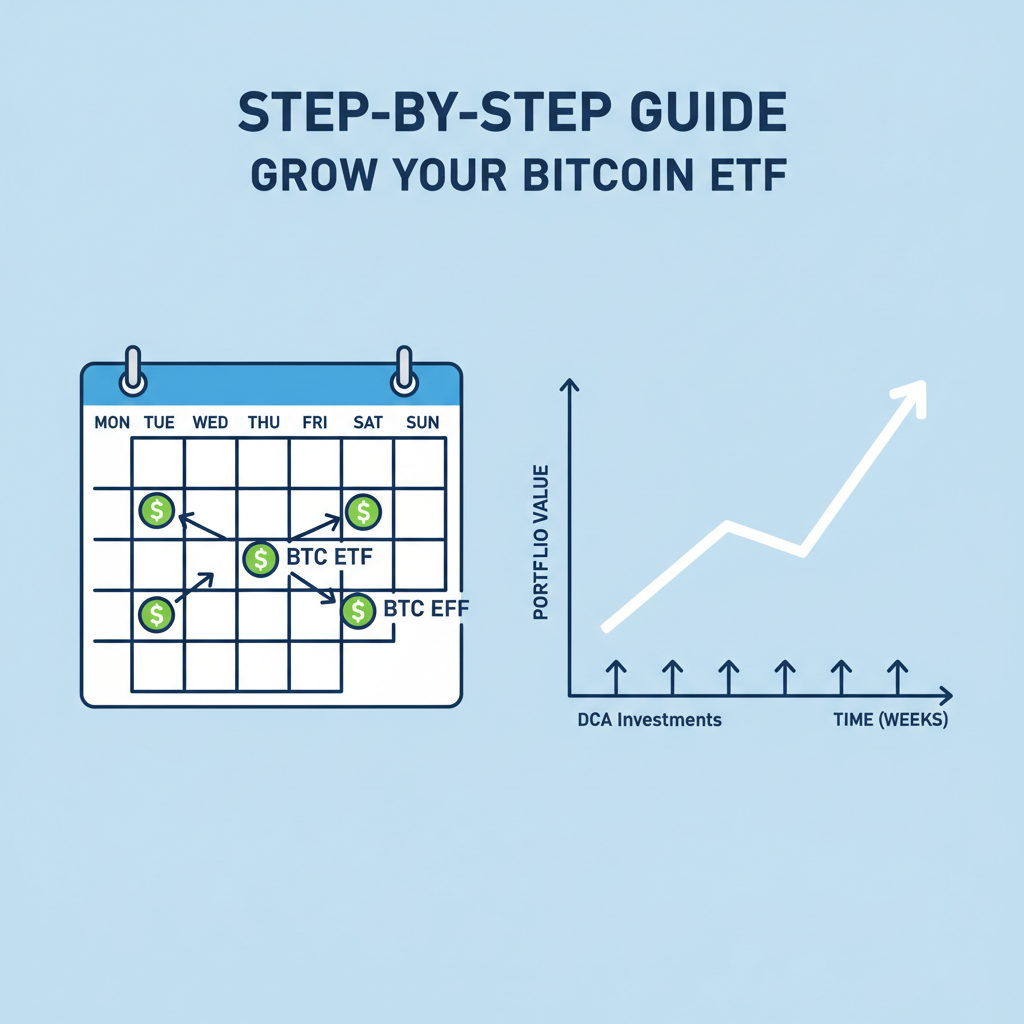 STEP-BY-STEP GUIDE
GROW YOUR BITCOIN ETF

MON TUE WED THU FRI SAT SUN

$ $ $ BTC ETF $ $ BTC EFF

PORTFLIO VALUE

DCA Investments

TIME (WEEKS)